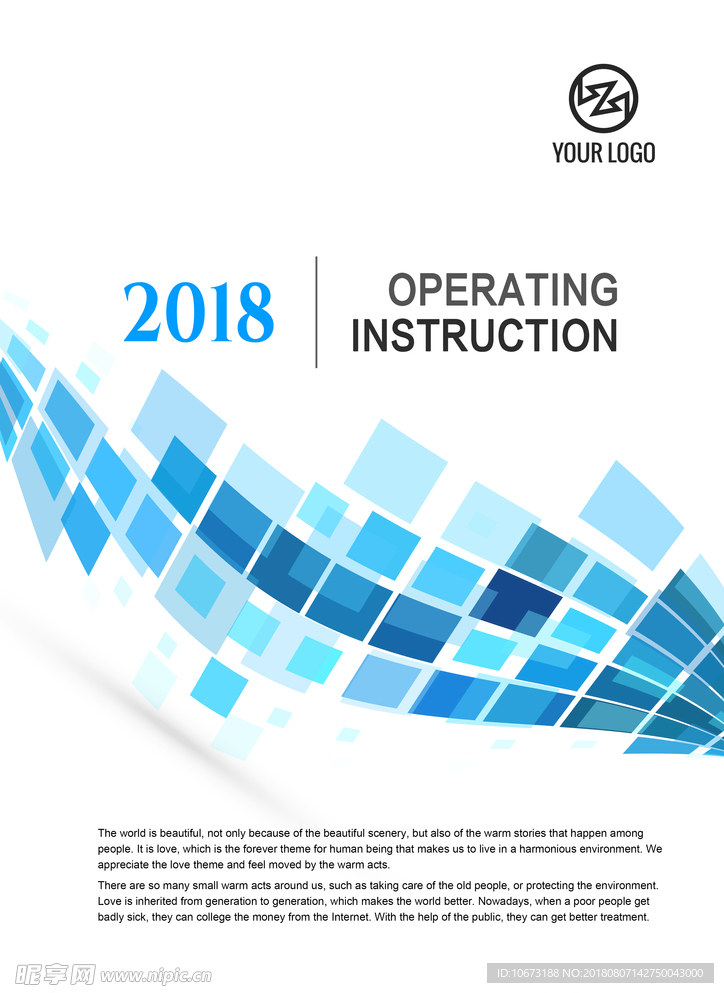 YOUR LOGO

2018

OPERATING INSTRUCTION

The world is beautiful, not only because of the beautiful scenery, but also of the warm stories that happen among people. It is love, which is the forever theme for human being that makes us to live in a harmonious environment. We appreciate the love theme and feel moved by the warm acts.

There are so many small warm acts around us, such as taking care of the old people, or protecting the environment. Love is inherited from generation to generation, which makes the world better. Nowadays, when a poor people get badly sick, they can college the money from the Internet. With the help of the public, they can get better treatment.

昵享网 www.nipic.cn

ID:10673188 NO:20180807142750043000